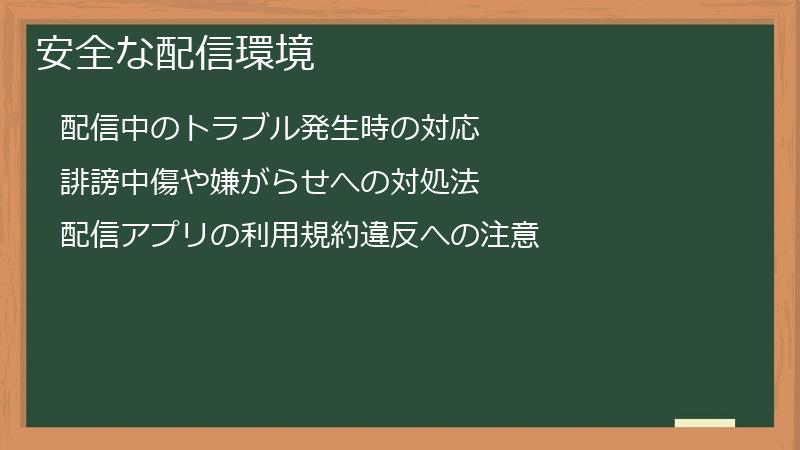 安全な配信環境

配信中のトラブル発生時の対応

誹謗中傷や嫌がらせへの対処法

配信アプリの利用規約違反への注意